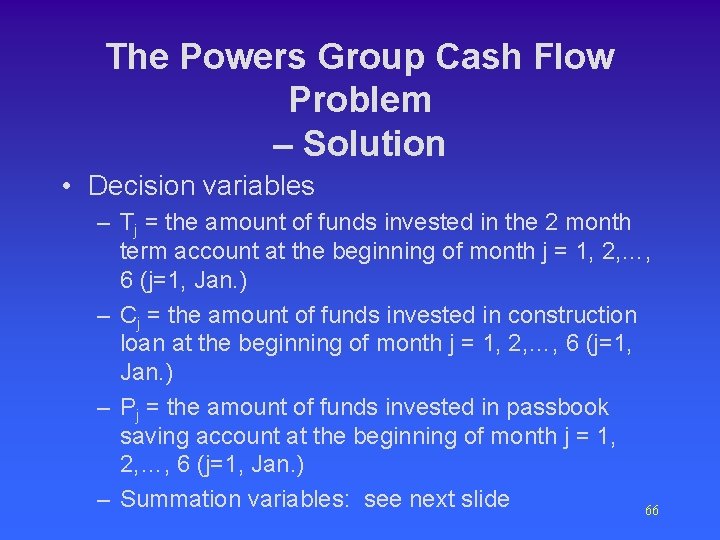 The Powers Group Cash Flow Problem
– Solution

• Decision variables
– $T_j$ = the amount of funds invested in the 2 month term account at the beginning of month j = 1, 2,…, 6 (j=1, Jan.)
– $C_j$ = the amount of funds invested in construction loan at the beginning of month j = 1, 2,…, 6 (j=1, Jan.)
– $P_j$ = the amount of funds invested in passbook saving account at the beginning of month j = 1, 2,…, 6 (j=1, Jan.)
– Summation variables: see next slide

66